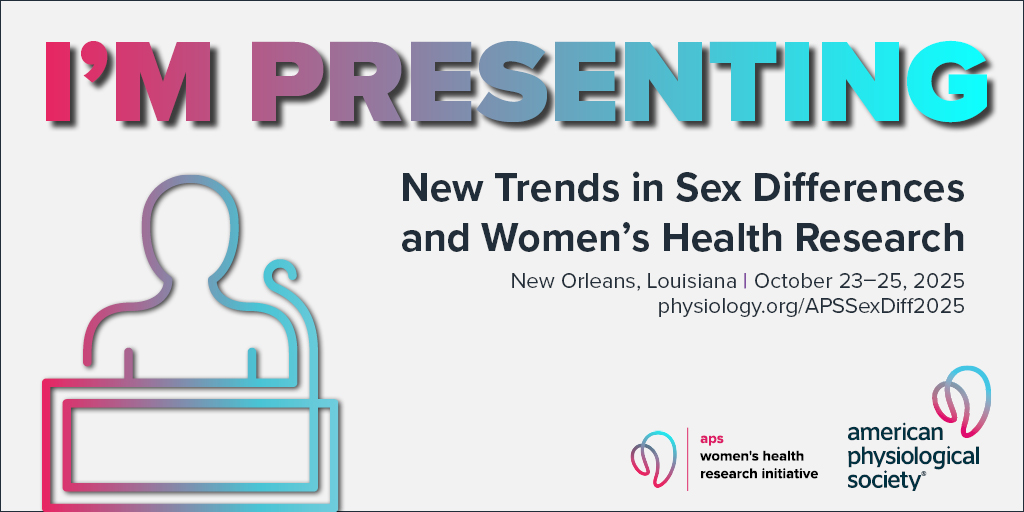 I'M PRESENTING

New Trends in Sex Differences and Women's Health Research

New Orleans, Louisiana | October 23–25, 2025
physiology.org/APSSexDiff2025

aps
women's health research initiative

american physiological society®